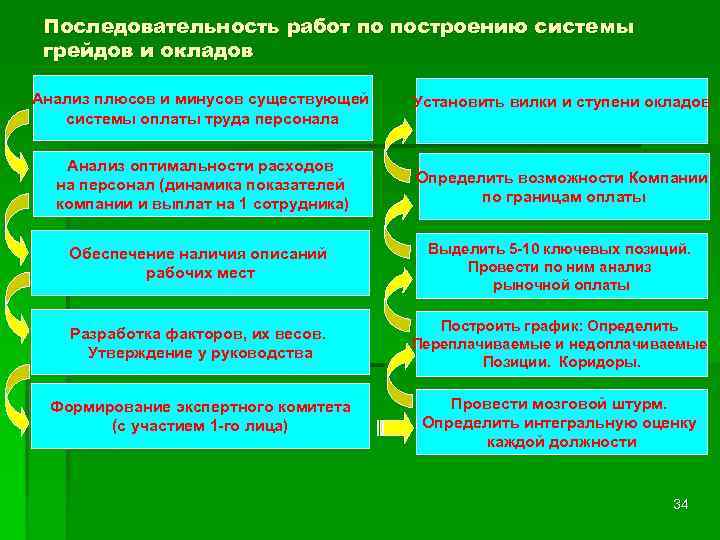 Последовательность работ по построению системы грейдов и окладов

Анализ плюсов и минусов существующей системы оплаты труда персонала

Анализ оптимальности расходов на персонал (динамика показателей компании и выплат на 1 сотрудника)

Обеспечение наличия описаний рабочих мест

Разработка факторов, их весов. Утверждение у руководства

Формирование экспертного комитета (с участием 1-го лица)

Установить вилки и ступени окладов

Определить возможности Компании по границам оплаты

Выделить 5-10 ключевых позиций. Провести по ним анализ рыночной оплаты

Построить график: Определить Переплачиваемые и недоплачиваемые Позиции. Коридоры.

Провести мозговой штурм. Определить интегральную оценку каждой должности

34